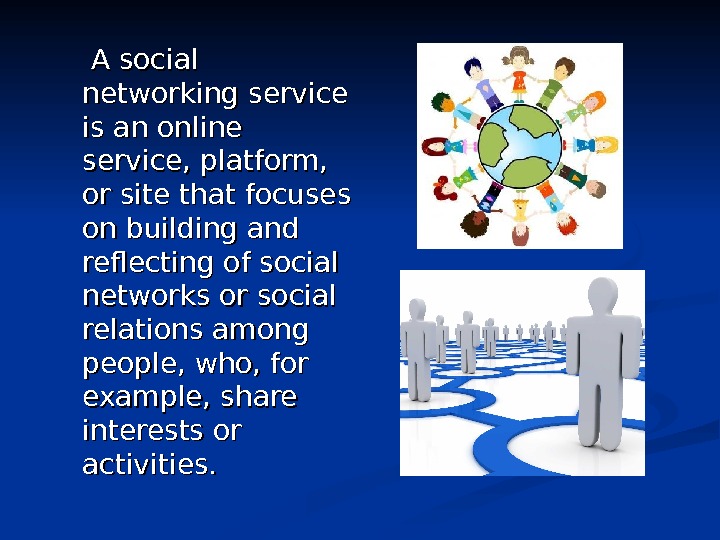 A social networking service is an online service, platform, or site that focuses on building and reflecting of social networks or social relations among people, who, for example, share interests or activities.